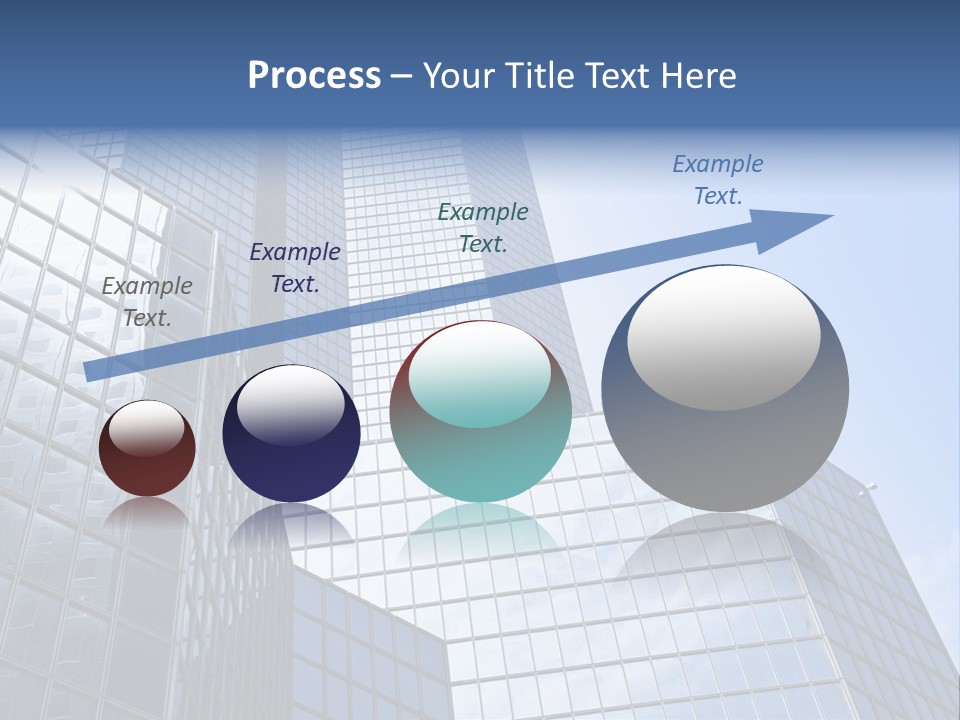 Process – Your Title Text Here

Example Text.

Example Text.

Example Text.

Example Text.